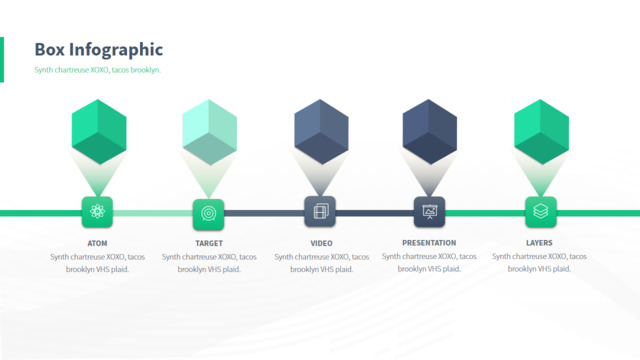 Box Infographic

Synth chartreuse XOXO, tacos brooklyn.

ATOM
Synth chartreuse XOXO, tacos brooklyn VHS plaid.

TARGET
Synth chartreuse XOXO, tacos brooklyn VHS plaid.

VIDEO
Synth chartreuse XOXO, tacos brooklyn VHS plaid.

PRESENTATION
Synth chartreuse XOXO, tacos brooklyn VHS plaid.

LAYERS
Synth chartreuse XOXO, tacos brooklyn VHS plaid.